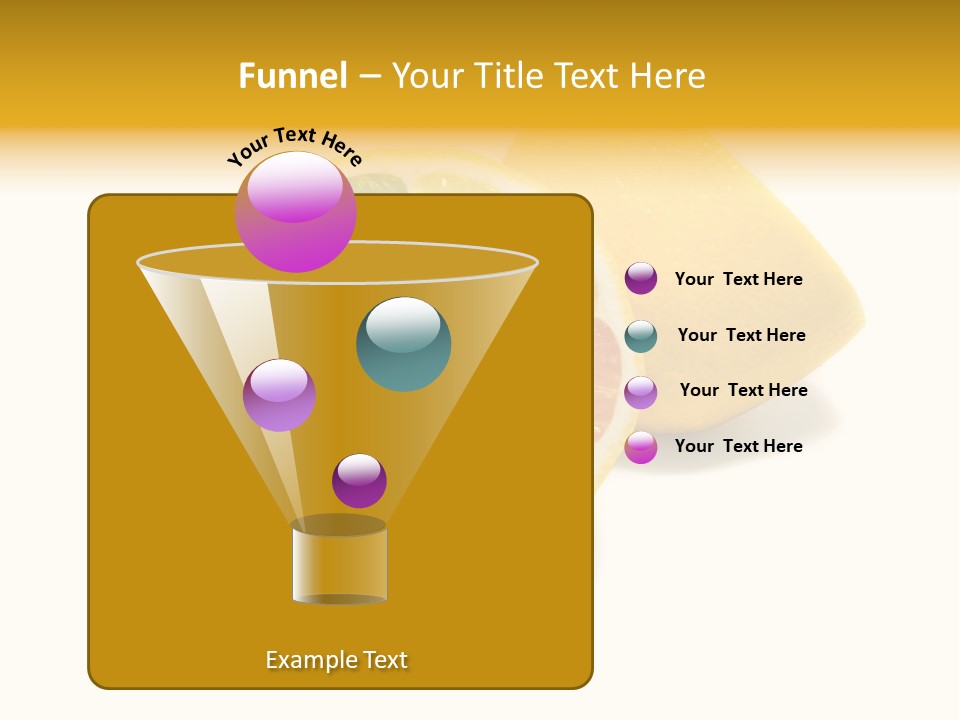 Funnel – Your Title Text Here

Your Text Here

Your Text Here

Your Text Here

Your Text Here

Your Text Here

Example Text